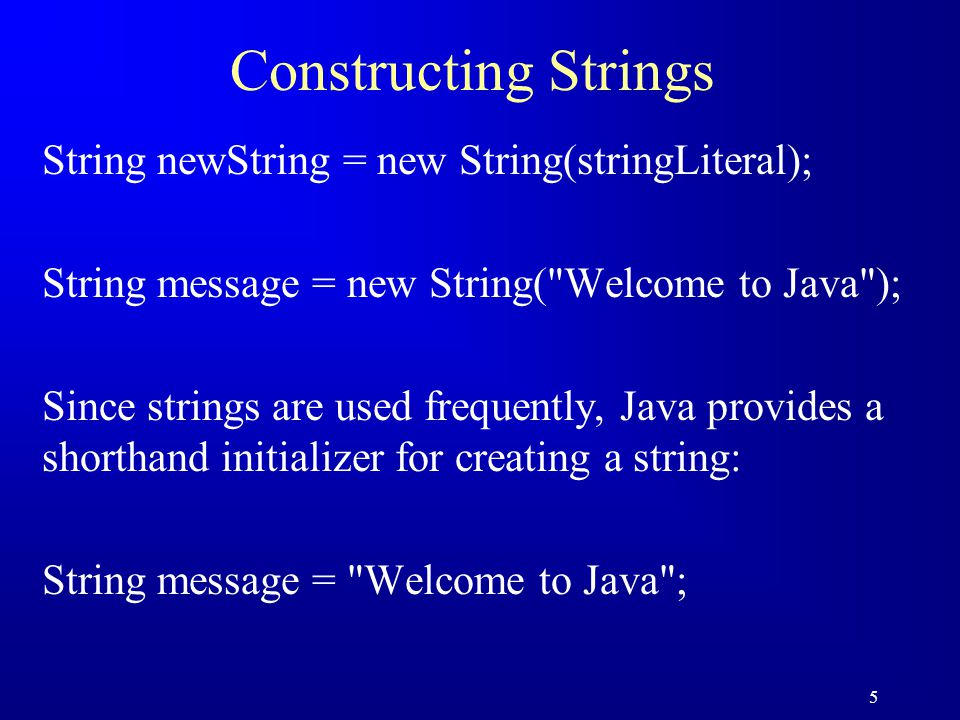 Constructing Strings

String newString = new String(stringLiteral);

String message = new String("Welcome to Java");

Since strings are used frequently, Java provides a shorthand initializer for creating a string:

String message = "Welcome to Java";

5